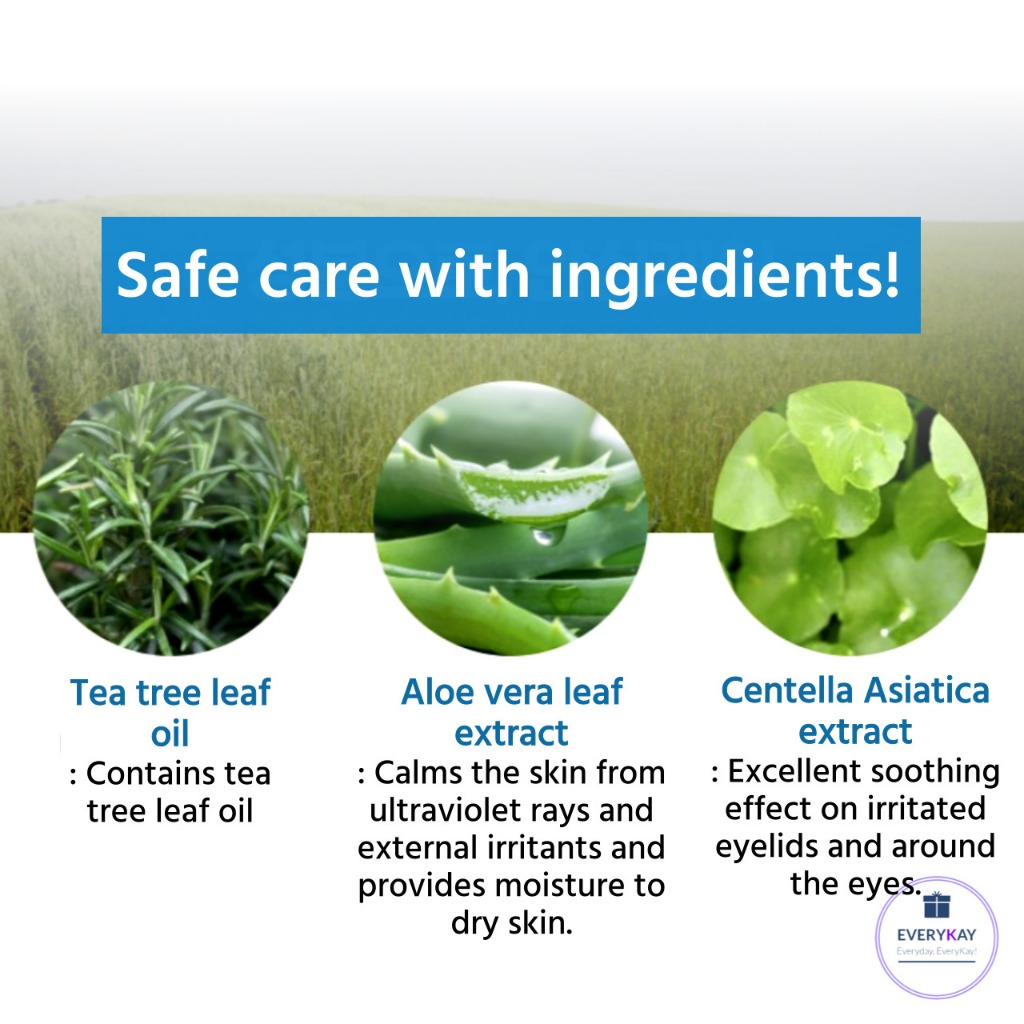 Safe care with ingredients!

Tea tree leaf oil
: Contains tea tree leaf oil

Aloe vera leaf extract
: Calms the skin from ultraviolet rays and external irritants and provides moisture to dry skin.

Centella Asiatica extract
: Excellent soothing effect on irritated eyelids and around the eyes.

EVERYKAY
Everyday, EveryKay!